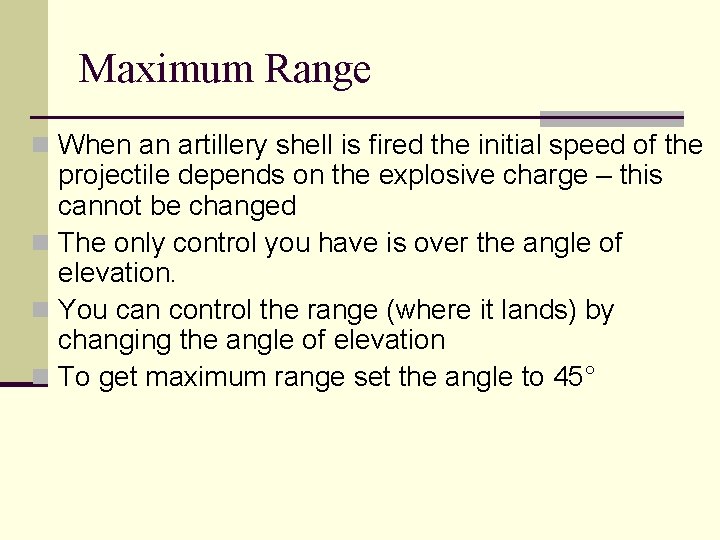 Maximum Range

When an artillery shell is fired the initial speed of the projectile depends on the explosive charge – this cannot be changed

The only control you have is over the angle of elevation.

You can control the range (where it lands) by changing the angle of elevation

To get maximum range set the angle to 45°